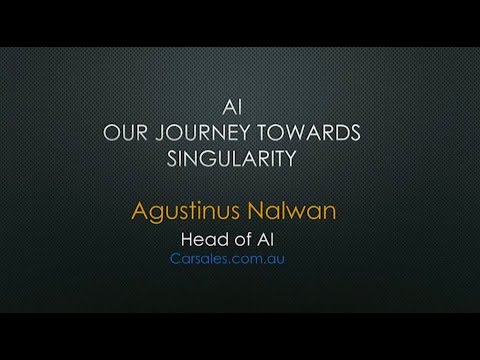 AI
OUR JOURNEY TOWARDS SINGULARITY

Agustinus Nalwan

Head of AI

Carsales.com.au